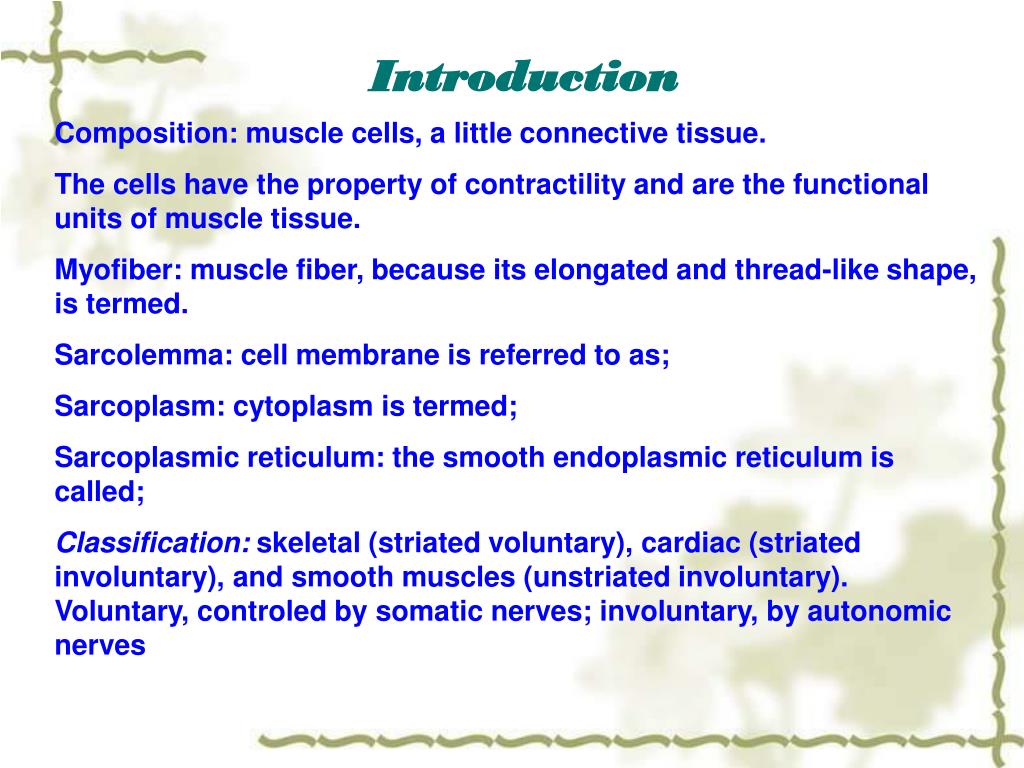 Introduction

Composition: muscle cells, a little connective tissue.

The cells have the property of contractility and are the functional units of muscle tissue.

Myofiber: muscle fiber, because its elongated and thread-like shape, is termed.

Sarcolemma: cell membrane is referred to as;

Sarcoplasm: cytoplasm is termed;

Sarcoplasmic reticulum: the smooth endoplasmic reticulum is called;

Classification: skeletal (striated voluntary), cardiac (striated involuntary), and smooth muscles (unstriated involuntary). Voluntary, controled by somatic nerves; involuntary, by autonomic nerves